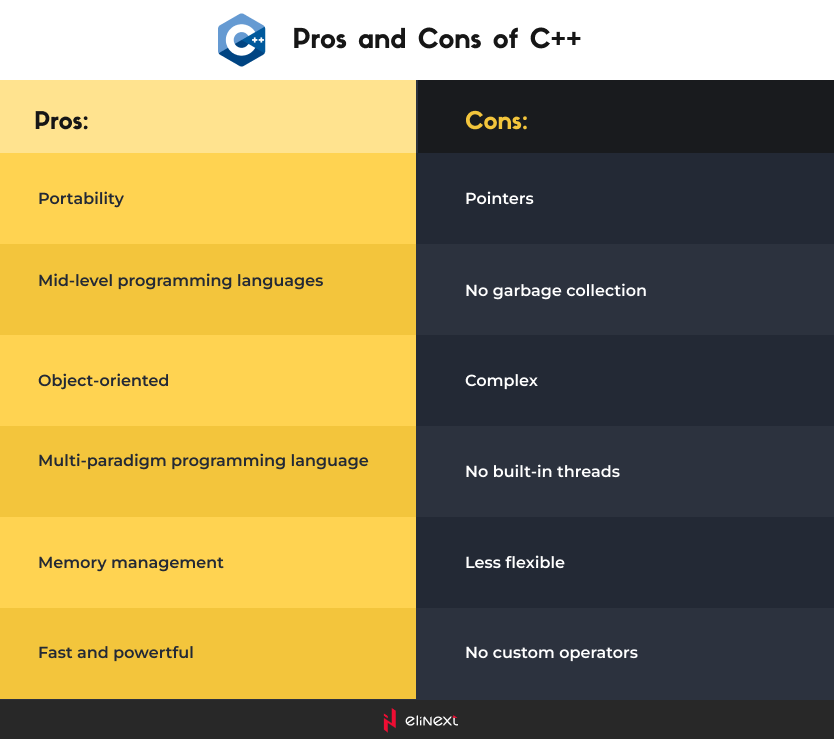 Pros and Cons of C++

| Pros: | Cons: |
|---|---|
| Portability | Pointers |
| Mid-level programming languages | No garbage collection |
| Object-oriented | Complex |
| Multi-paradigm programming language | No built-in threads |
| Memory management | Less flexible |
| Fast and powertful | No custom operators |

elinext